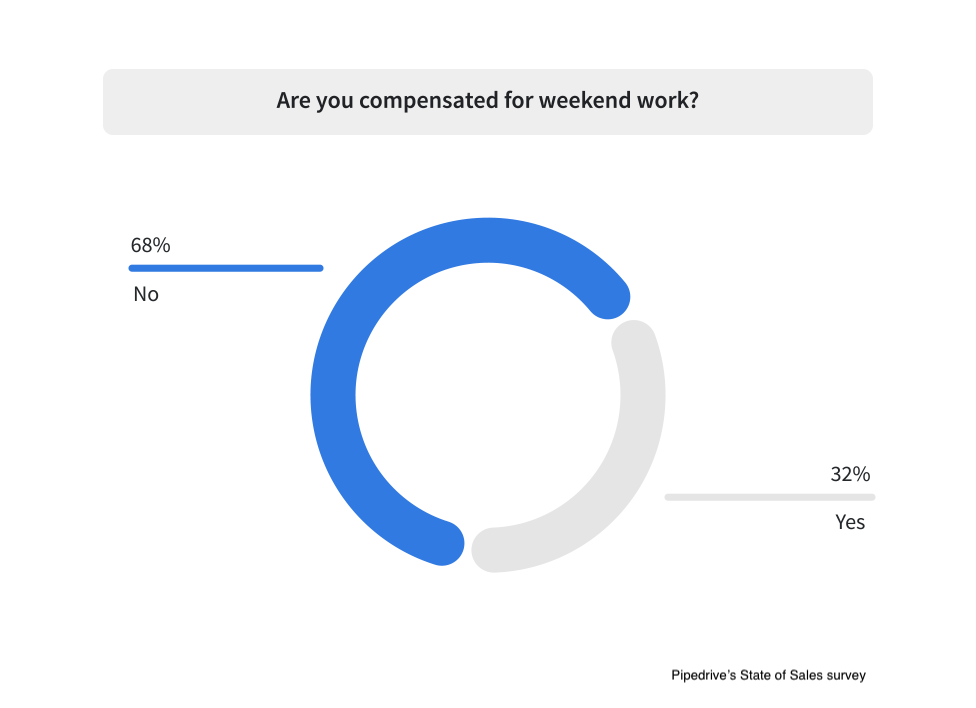 Are you compensated for weekend work?

68%

No

32%

Yes

Pipedrive's State of Sales survey